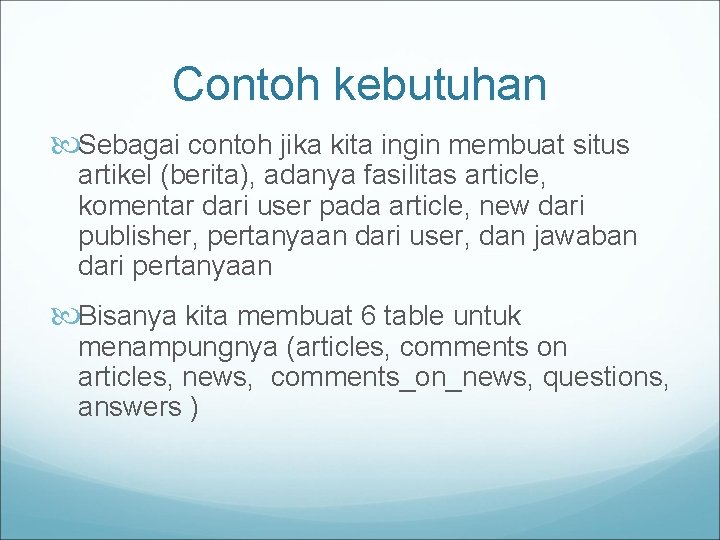 Contoh kebutuhan

Sebagai contoh jika kita ingin membuat situs artikel (berita), adanya fasilitas article, komentar dari user pada article, new dari publisher, pertanyaan dari user, dan jawaban dari pertanyaan

Bisanya kita membuat 6 table untuk menampungnya (articles, comments on articles, news, comments_on_news, questions, answers )